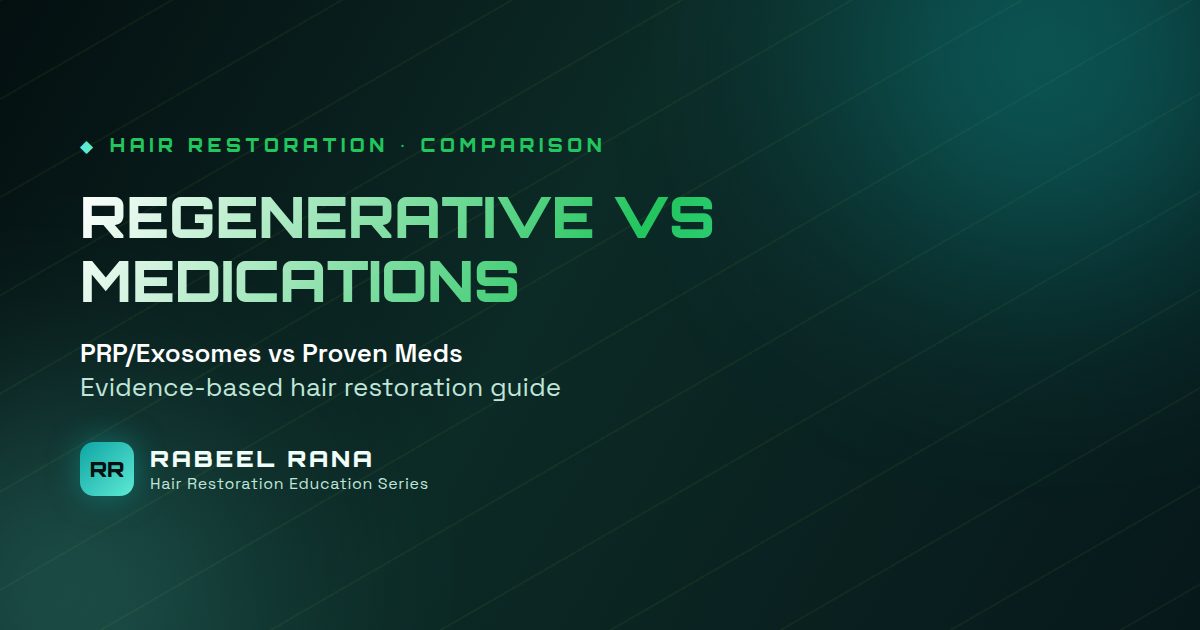 ◆ HAIR RESTORATION · COMPARISON

REGENERATIVE VS MEDICATIONS

PRP/Exosomes vs Proven Meds
Evidence-based hair restoration guide

RR

RABEEL RANA
Hair Restoration Education Series